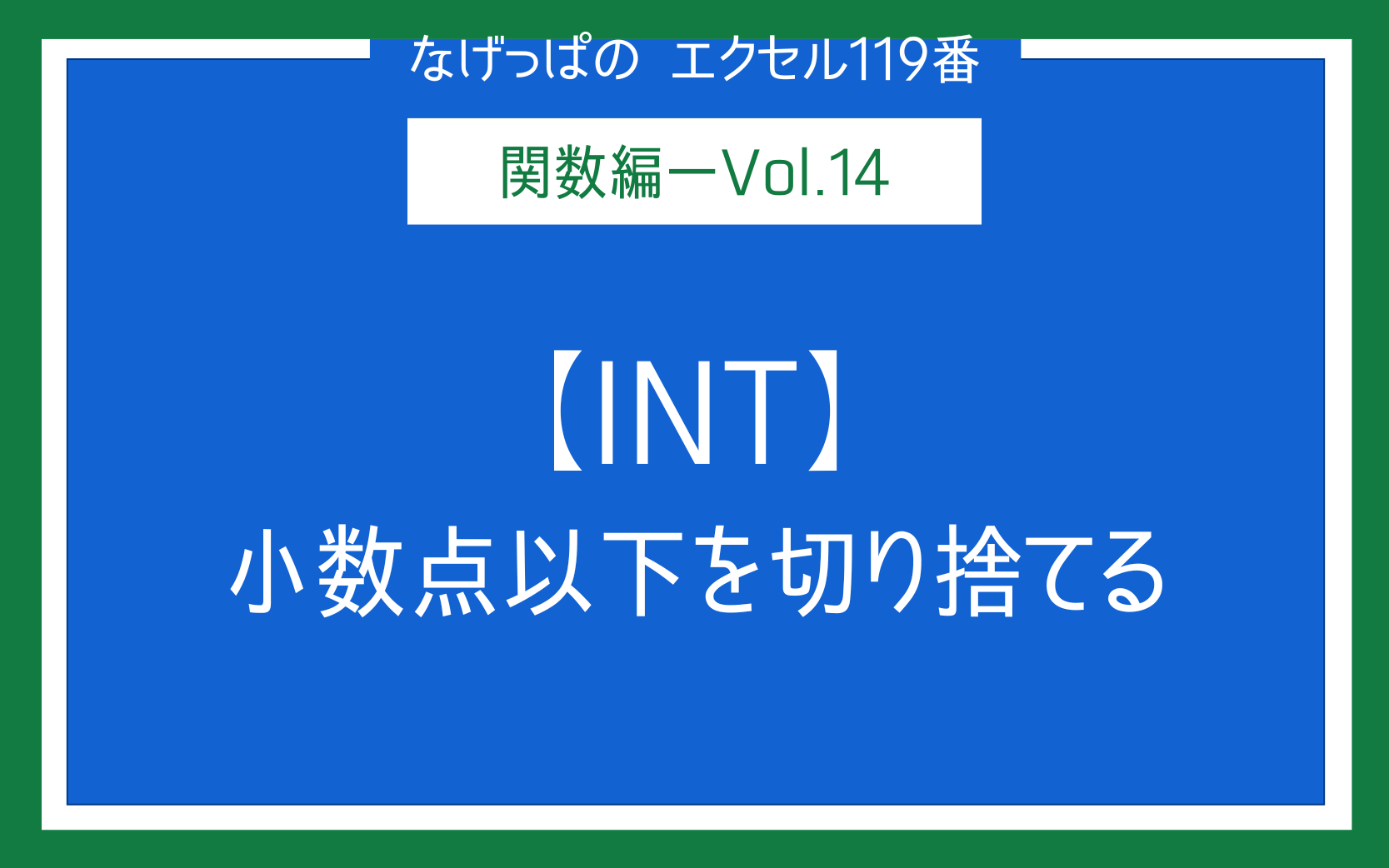 なげっぱの エクセル119番

関数編ーVol.14

【INT】
小数点以下を切り捨てる